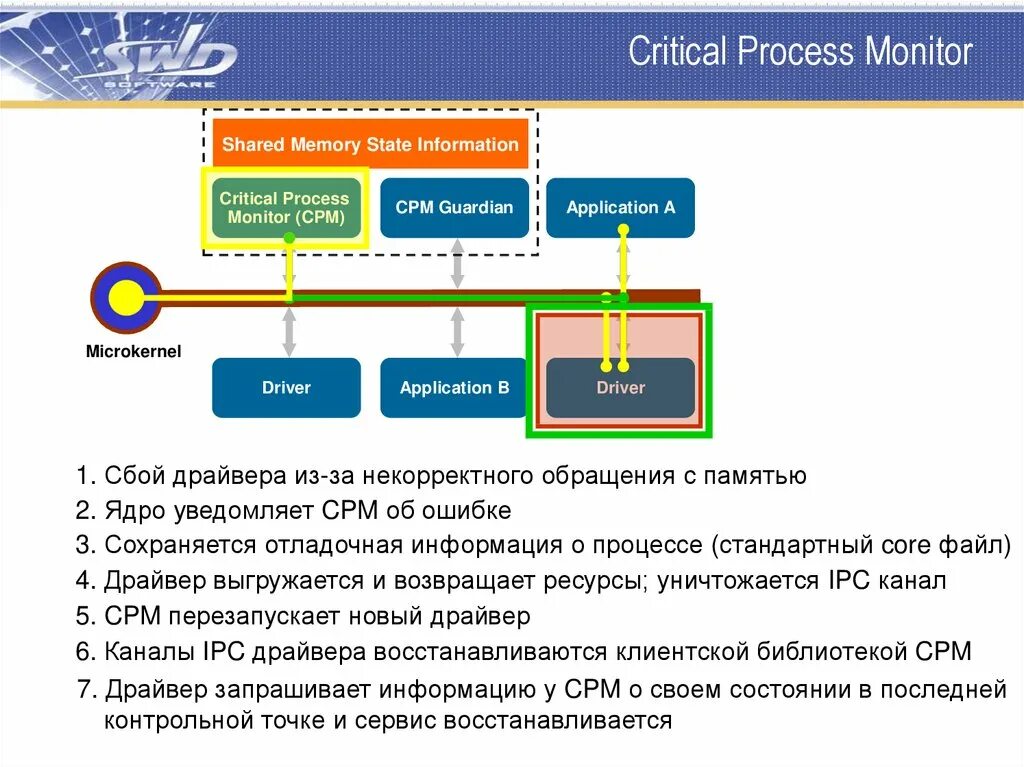 SWD SOFTWARE

Critical Process Monitor

Shared Memory State Information

Critical Process Monitor (CPM)

CPM Guardian

Application A

Microkernel

Driver

Application B

Driver

1. Сбой драйвера из-за некорректного обращения с памятью
2. Ядро уведомляет CPM об ошибке
3. Сохраняется отладочная информация о процессе (стандартный core файл)
4. Драйвер выгружается и возвращает ресурсы; уничтожается IPC канал
5. CPM перезапускает новый драйвер
6. Каналы IPC драйвера восстанавливаются клиентской библиотекой CPM
7. Драйвер запрашивает информацию у CPM о своем состоянии в последней контрольной точке и сервис восстанавливается